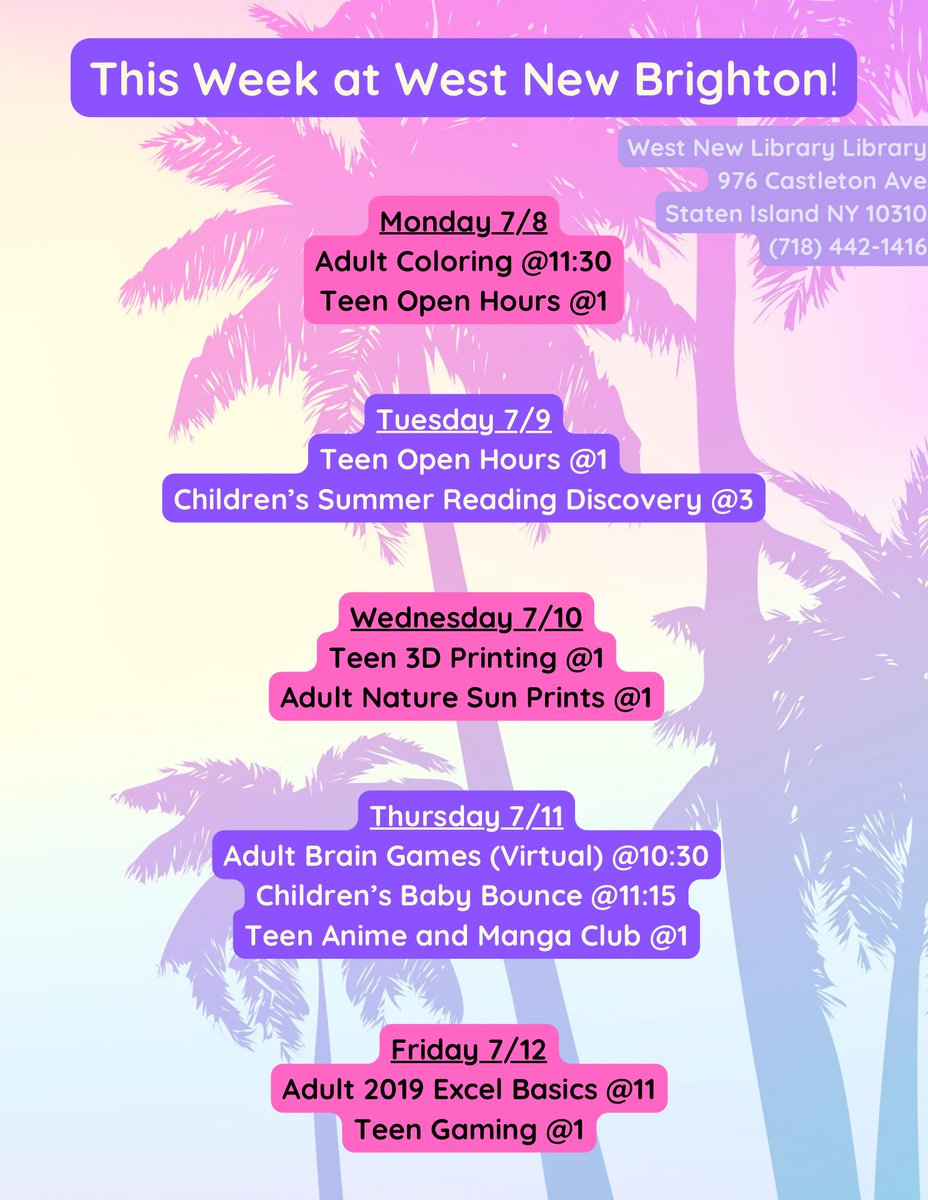 This Week at West New Brighton!

West New Library Library
976 Castleton Ave
Staten Island NY 10310
(718) 442-1416

Monday 7/8
Adult Coloring @11:30
Teen Open Hours @1

Tuesday 7/9
Teen Open Hours @1
Children's Summer Reading Discovery @3

Wednesday 7/10
Teen 3D Printing @1
Adult Nature Sun Prints @1

Thursday 7/11
Adult Brain Games (Virtual) @10:30
Children's Baby Bounce @11:15
Teen Anime and Manga Club @1

Friday 7/12
Adult 2019 Excel Basics @11
Teen Gaming @1